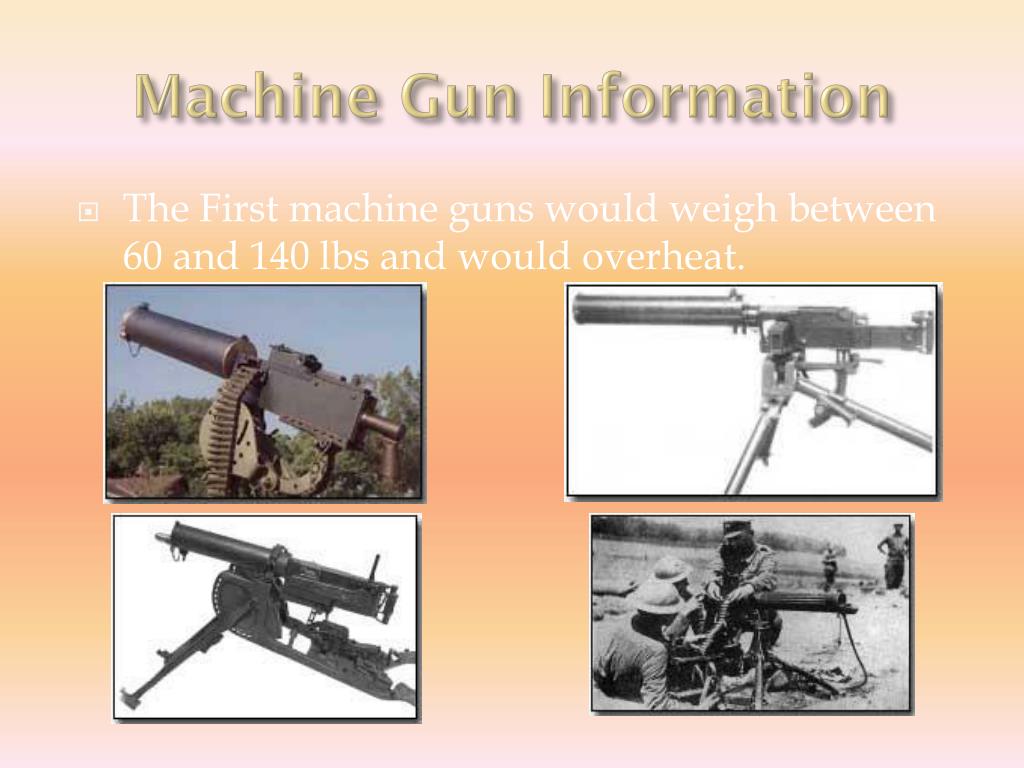 Machine Gun Information

The First machine guns would weigh between 60 and 140 lbs and would overheat.